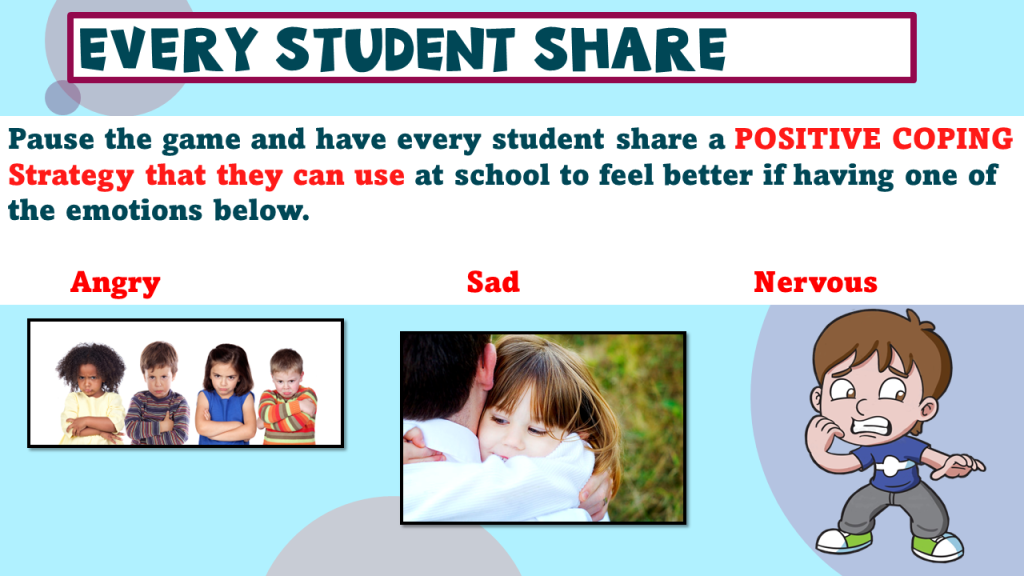 EVERY STUDENT SHARE

Pause the game and have every student share a POSITIVE COPING Strategy that they can use at school to feel better if having one of the emotions below.

Angry

Sad

Nervous